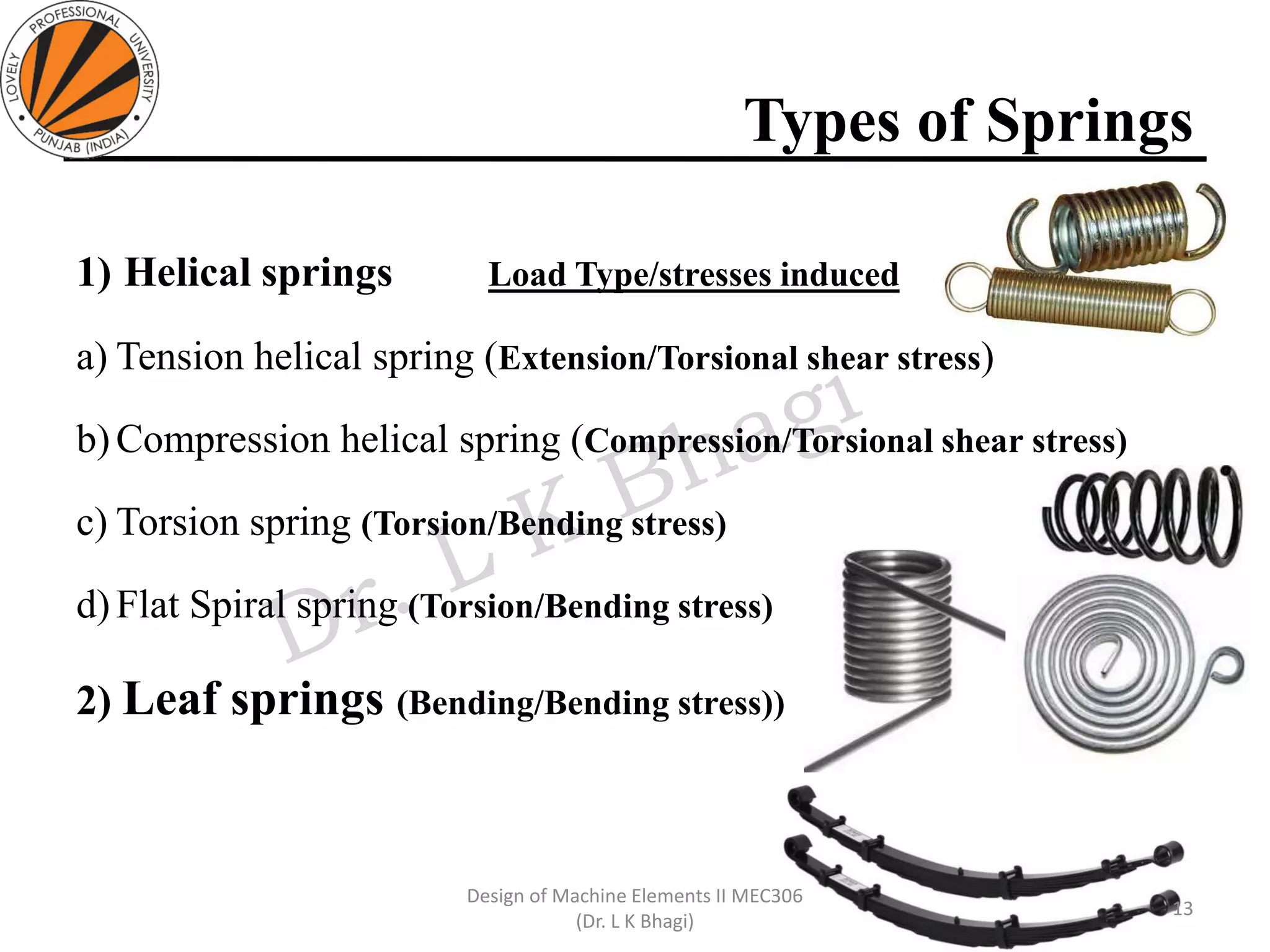 LOVELY PROFESSIONAL UNIVERSITY
PUNJAB (INDIA)

Types of Springs

1) Helical springs Load Type/stresses induced

a) Tension helical spring (Extension/Torsional shear stress)

b) Compression helical spring (Compression/Torsional shear stress)

c) Torsion spring (Torsion/Bending stress)

d) Flat Spiral spring (Torsion/Bending stress)

2) Leaf springs (Bending/Bending stress))

Dr. L K Bhagi

Design of Machine Elements II MEC306
(Dr. L K Bhagi)

13